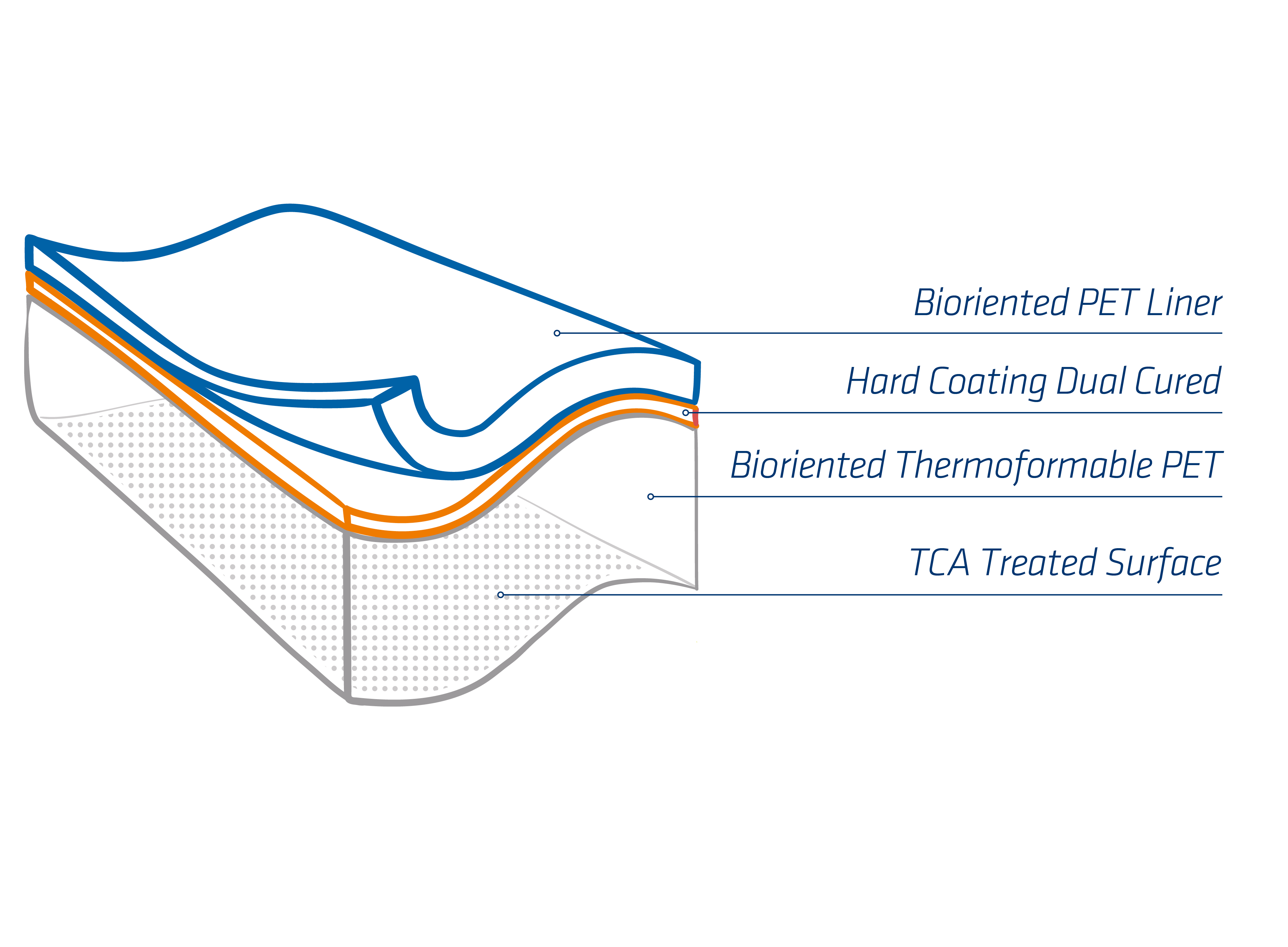 Bioriented PET Liner

Hard Coating Dual Cured

Bioriented Thermoformable PET

TCA Treated Surface